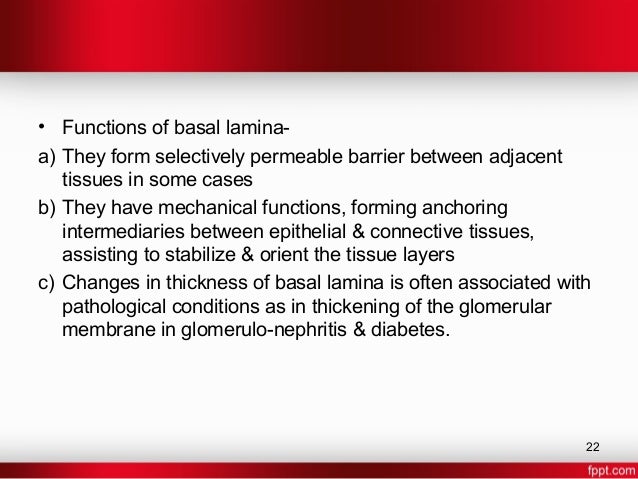 • Functions of basal lamina-

a) They form selectively permeable barrier between adjacent tissues in some cases

b) They have mechanical functions, forming anchoring intermediaries between epithelial & connective tissues, assisting to stabilize & orient the tissue layers

c) Changes in thickness of basal lamina is often associated with pathological conditions as in thickening of the glomerular membrane in glomerulo-nephritis & diabetes.

22

fppt.com